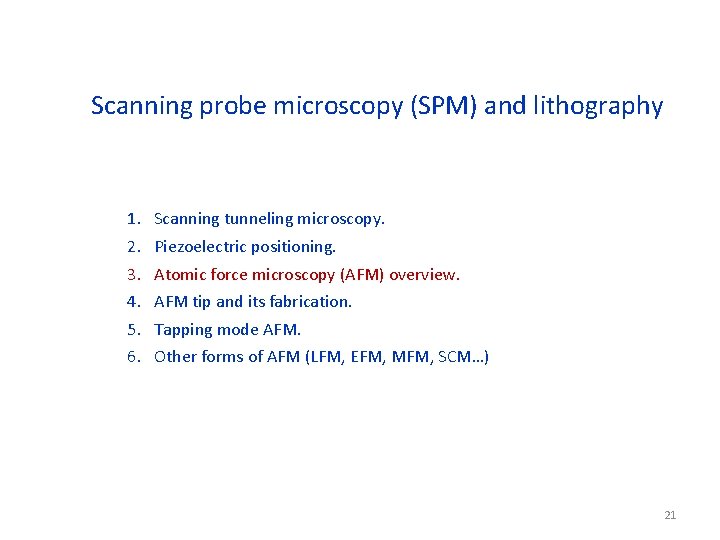 Scanning probe microscopy (SPM) and lithography

1. Scanning tunneling microscopy.
2. Piezoelectric positioning.
3. Atomic force microscopy (AFM) overview.
4. AFM tip and its fabrication.
5. Tapping mode AFM.
6. Other forms of AFM (LFM, EFM, MFM, SCM…)

21